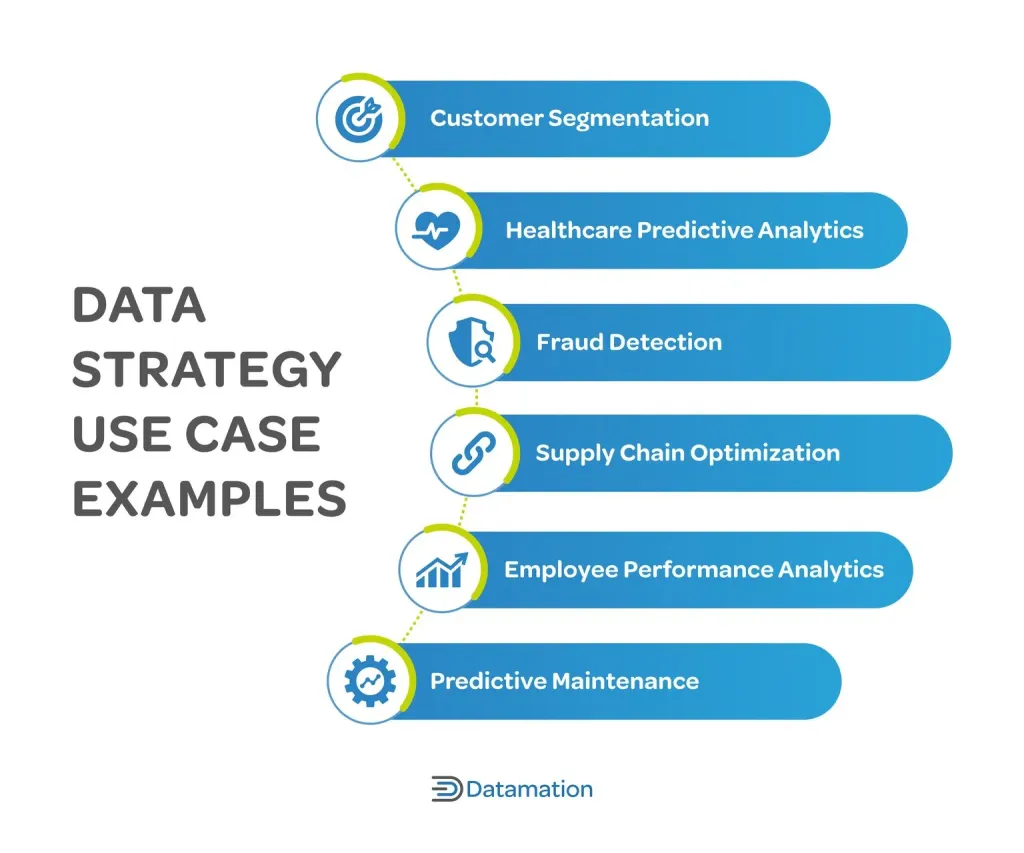 DATA STRATEGY USE CASE EXAMPLES

Customer Segmentation

Healthcare Predictive Analytics

Fraud Detection

Supply Chain Optimization

Employee Performance Analytics

Predictive Maintenance

Datamation